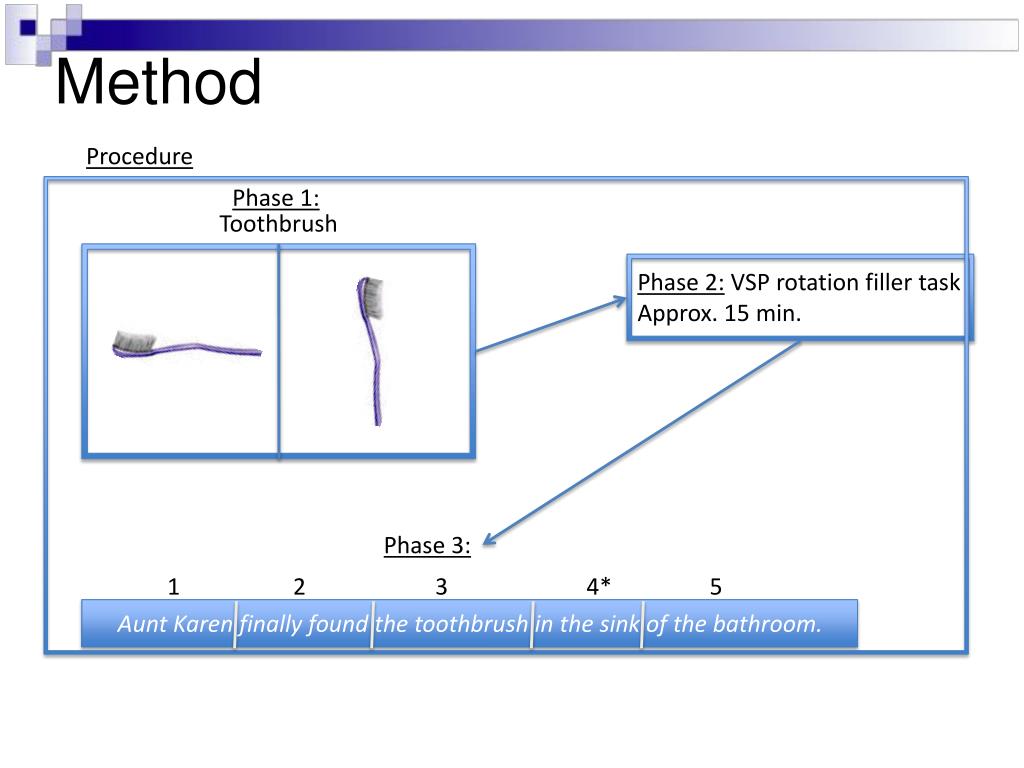 Method

Procedure

Phase 1:
Toothbrush

Phase 2: VSP rotation filler task
Approx. 15 min.

Phase 3:

| 1 | 2 | 3 | 4* | 5 |
|---|---|---|---|---|
| Aunt Karen | finally found | the toothbrush | in the sink | of the bathroom. |